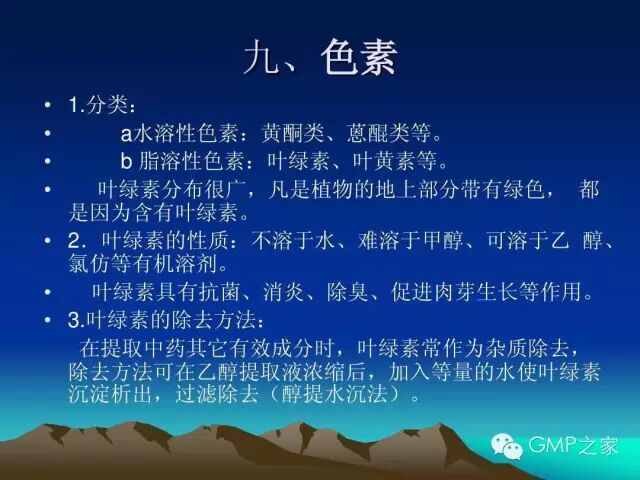 九、色素

• 1.分类：
• a水溶性色素：黄酮类、蒽醌类等。
• b 脂溶性色素：叶绿素、叶黄素等。
• 叶绿素分布很广，凡是植物的地上部分带有绿色， 都是因为含有叶绿素。
• 2. 叶绿素的性质：不溶于水、难溶于甲醇、可溶于乙 醇、氯仿等有机溶剂。
• 叶绿素具有抗菌、消炎、除臭、促进肉芽生长等作用。
• 3.叶绿素的除去方法：
在提取中药其它有效成分时，叶绿素常作为杂质除去，除去方法可在乙醇提取液浓缩后，加入等量的水使叶绿素沉淀析出，过滤除去（醇提水沉法）。

GMP之家